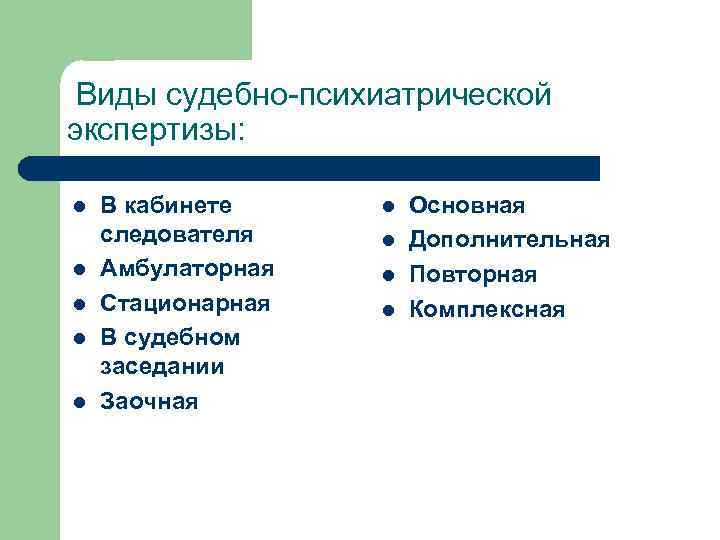 Виды судебно-психиатрической экспертизы:

- В кабинете следователя
- Амбулаторная
- Стационарная
- В судебном заседании
- Заочная

- Основная
- Дополнительная
- Повторная
- Комплексная